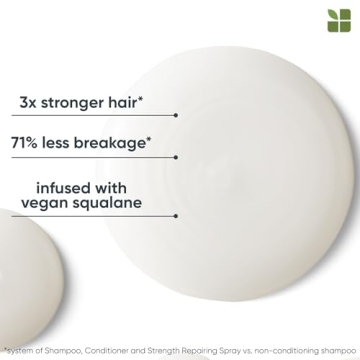 3x stronger hair*

71% less breakage*

infused with vegan squalane

*system of Shampoo, Conditioner and Strength Repairing Spray vs. non-conditioning shampoo